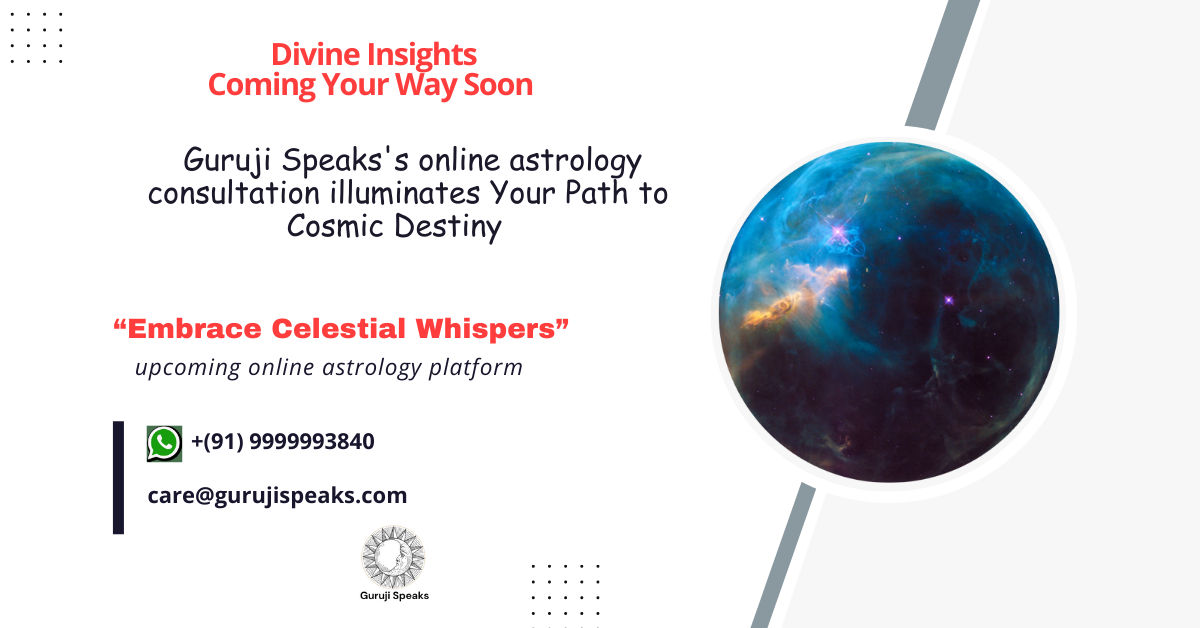 Divine Insights
Coming Your Way Soon

Guruji Speaks's online astrology consultation illuminates Your Path to Cosmic Destiny

“Embrace Celestial Whispers”
upcoming online astrology platform

+(91) 9999993840

care@gurujispeaks.com

Guruji Speaks